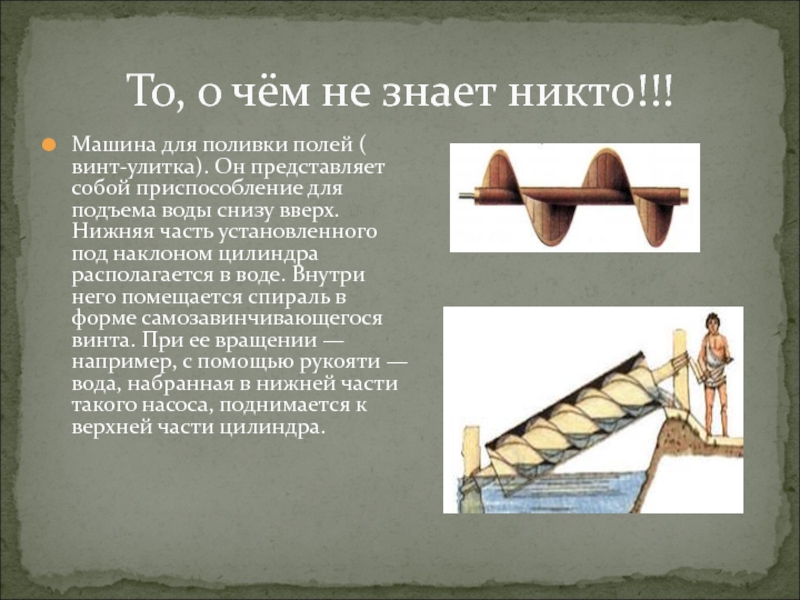 То, о чём не знает никто!!!

Машина для поливки полей ( винт-улитка). Он представляет собой приспособление для подъема воды снизу вверх. Нижняя часть установленного под наклоном цилиндра располагается в воде. Внутри него помещается спираль в форме самозавинчивающегося винта. При ее вращении — например, с помощью рукояти — вода, набранная в нижней части такого насоса, поднимается к верхней части цилиндра.